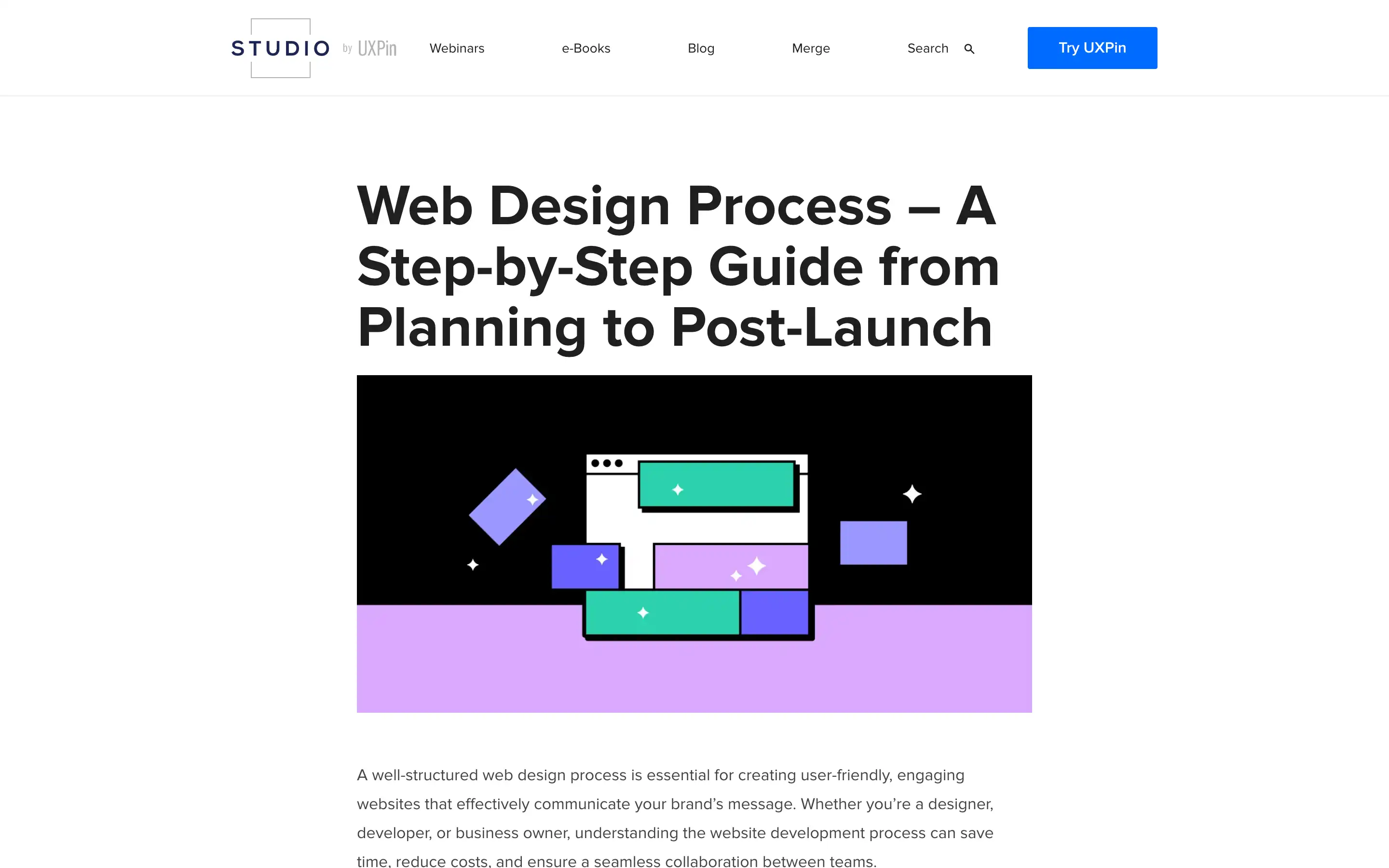 STUDIO by UXPin

Webinars e-Books Blog Merge Search

Try UXPin

Web Design Process – A Step-by-Step Guide from Planning to Post-Launch

A well-structured web design process is essential for creating user-friendly, engaging websites that effectively communicate your brand's message. Whether you're a designer, developer, or business owner, understanding the website development process can save time, reduce costs, and ensure a seamless collaboration between teams.